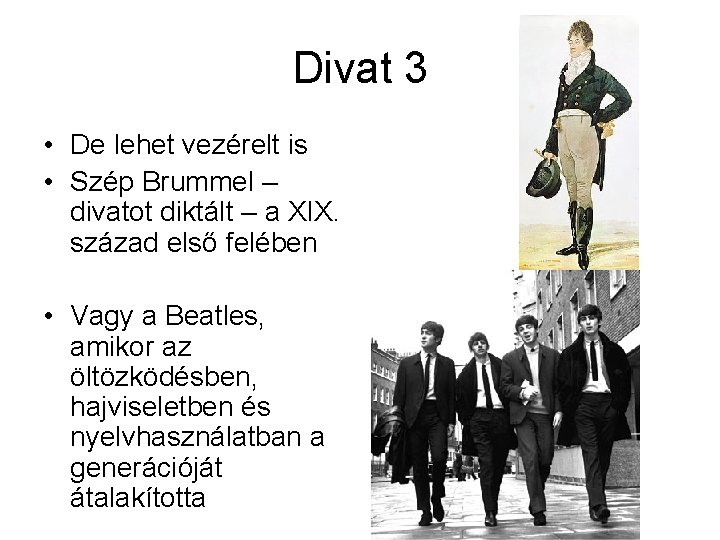 Divat 3

• De lehet vezérelt is
• Szép Brummel – divatot diktált – a XIX. század első felében

• Vagy a Beatles, amikor az öltözködésben, hajviseletben és nyelvhasználatban a generációját átalakította